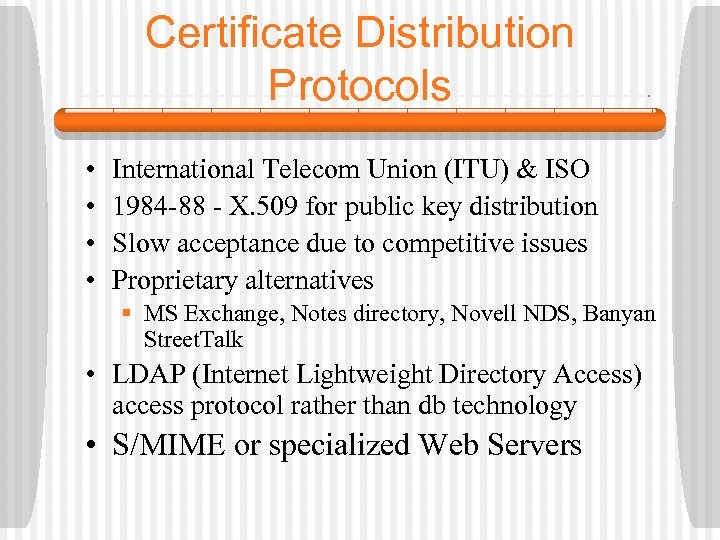 Certificate Distribution Protocols

• International Telecom Union (ITU) & ISO
• 1984-88 - X.509 for public key distribution
• Slow acceptance due to competitive issues
• Proprietary alternatives
  ▪ MS Exchange, Notes directory, Novell NDS, Banyan StreetTalk
• LDAP (Internet Lightweight Directory Access) access protocol rather than db technology
• S/MIME or specialized Web Servers